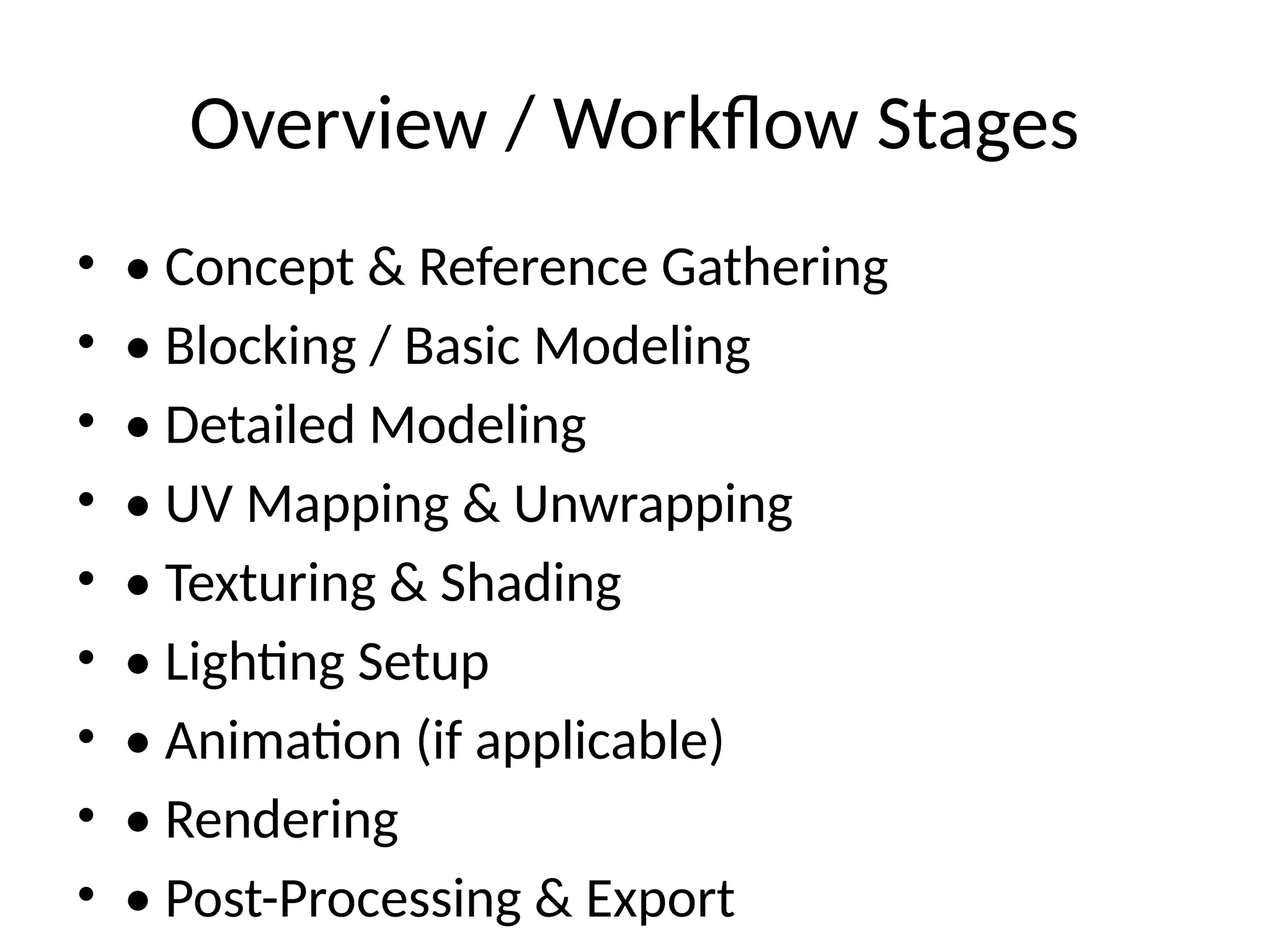 Overview / Workflow Stages

• • Concept & Reference Gathering
• • Blocking / Basic Modeling
• • Detailed Modeling
• • UV Mapping & Unwrapping
• • Texturing & Shading
• • Lighting Setup
• • Animation (if applicable)
• • Rendering
• • Post-Processing & Export